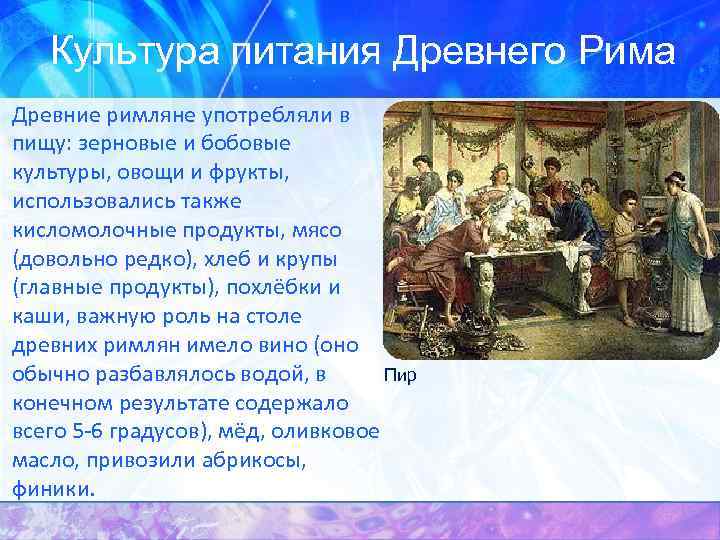 Культура питания Древнего Рима

Древние римляне употребляли в пищу: зерновые и бобовые культуры, овощи и фрукты, использовались также кисломолочные продукты, мясо (довольно редко), хлеб и крупы (главные продукты), похлёбки и каши, важную роль на столе древних римлян имело вино (оно обычно разбавлялось водой, в конечном результате содержало всего 5-6 градусов), мёд, оливковое масло, привозили абрикосы, финики.

Пир